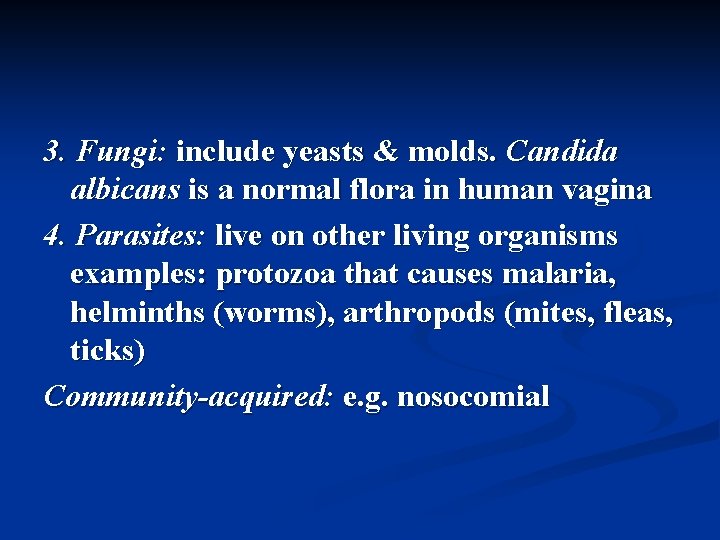 3. Fungi: include yeasts & molds. Candida albicans is a normal flora in human vagina

4. Parasites: live on other living organisms examples: protozoa that causes malaria, helminths (worms), arthropods (mites, fleas, ticks)

Community-acquired: e.g. nosocomial